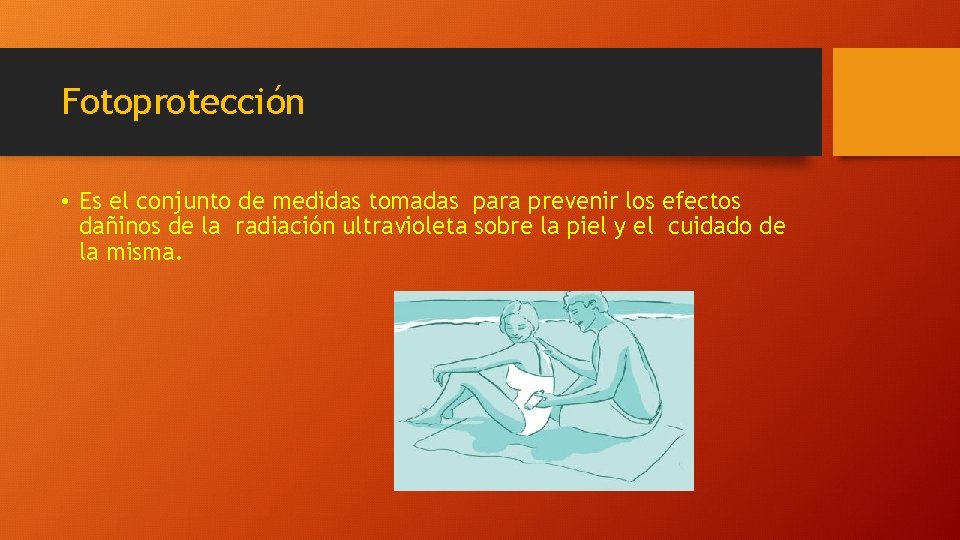 Fotoprotección

• Es el conjunto de medidas tomadas para prevenir los efectos dañinos de la radiación ultravioleta sobre la piel y el cuidado de la misma.